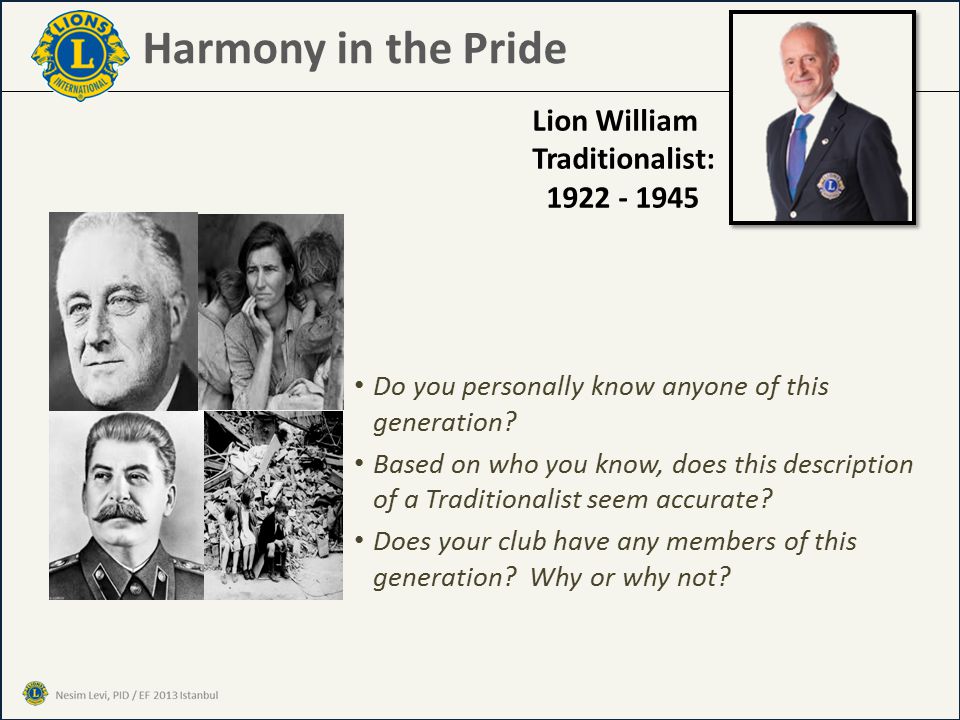 LIONS
L
INTERNATIONAL

Harmony in the Pride

Lion William
Traditionalist:
1922 - 1945

• Do you personally know anyone of this generation?
• Based on who you know, does this description of a Traditionalist seem accurate?
• Does your club have any members of this generation? Why or why not?

Nesim Levi, PID / EF 2013 Istanbul